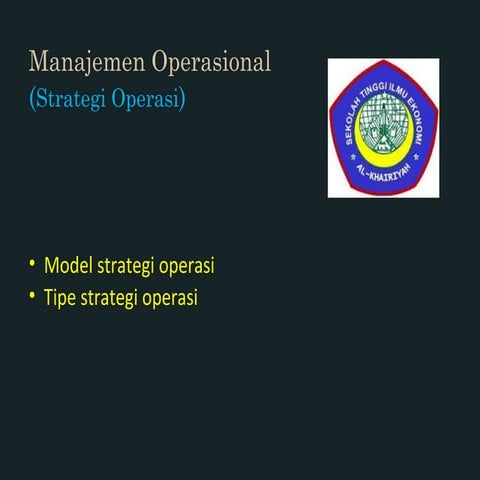 Manajemen Operasional
(Strategi Operasi)

SEKOLAH TINGGI ILMU EKONOMI
AL-KHAIRIYAH

• Model strategi operasi
• Tipe strategi operasi